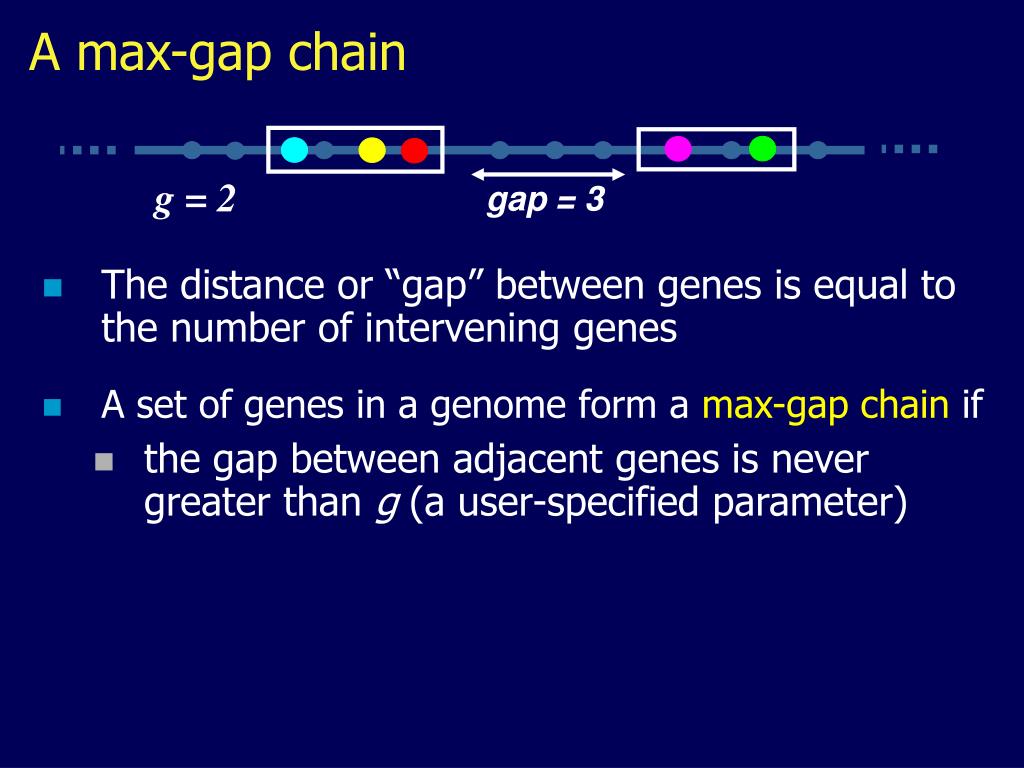 A max-gap chain

$g = 2$

gap = 3

The distance or “gap” between genes is equal to the number of intervening genes

A set of genes in a genome form a max-gap chain if

the gap between adjacent genes is never greater than $g$ (a user-specified parameter)